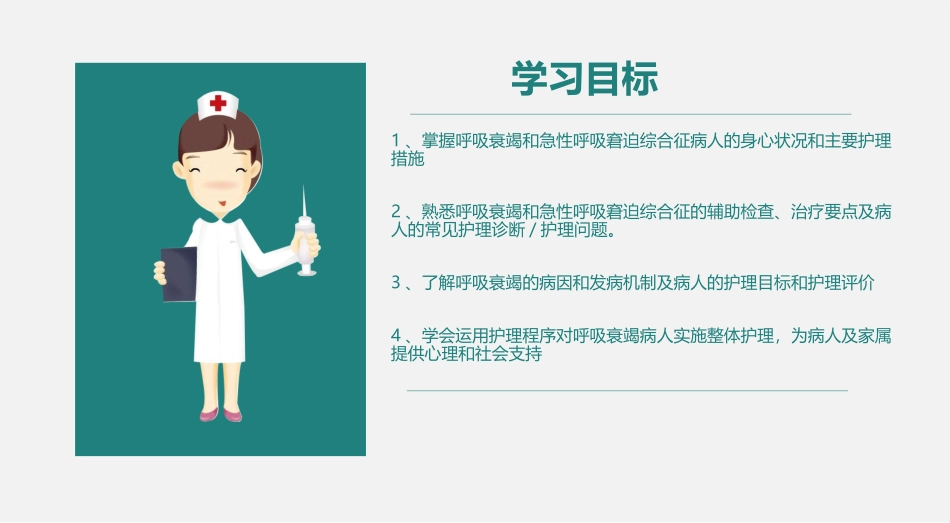 学习目标

1 、掌握呼吸衰竭和急性呼吸窘迫综合征病人的身心状况和主要护理措施

2 、熟悉呼吸衰竭和急性呼吸窘迫综合征的辅助检查、治疗要点及病人的常见护理诊断 / 护理问题。

3 、了解呼吸衰竭的病因和发病机制及病人的护理目标和护理评价

4 、学会运用护理程序对呼吸衰竭病人实施整体护理，为病人及家属提供心理和社会支持